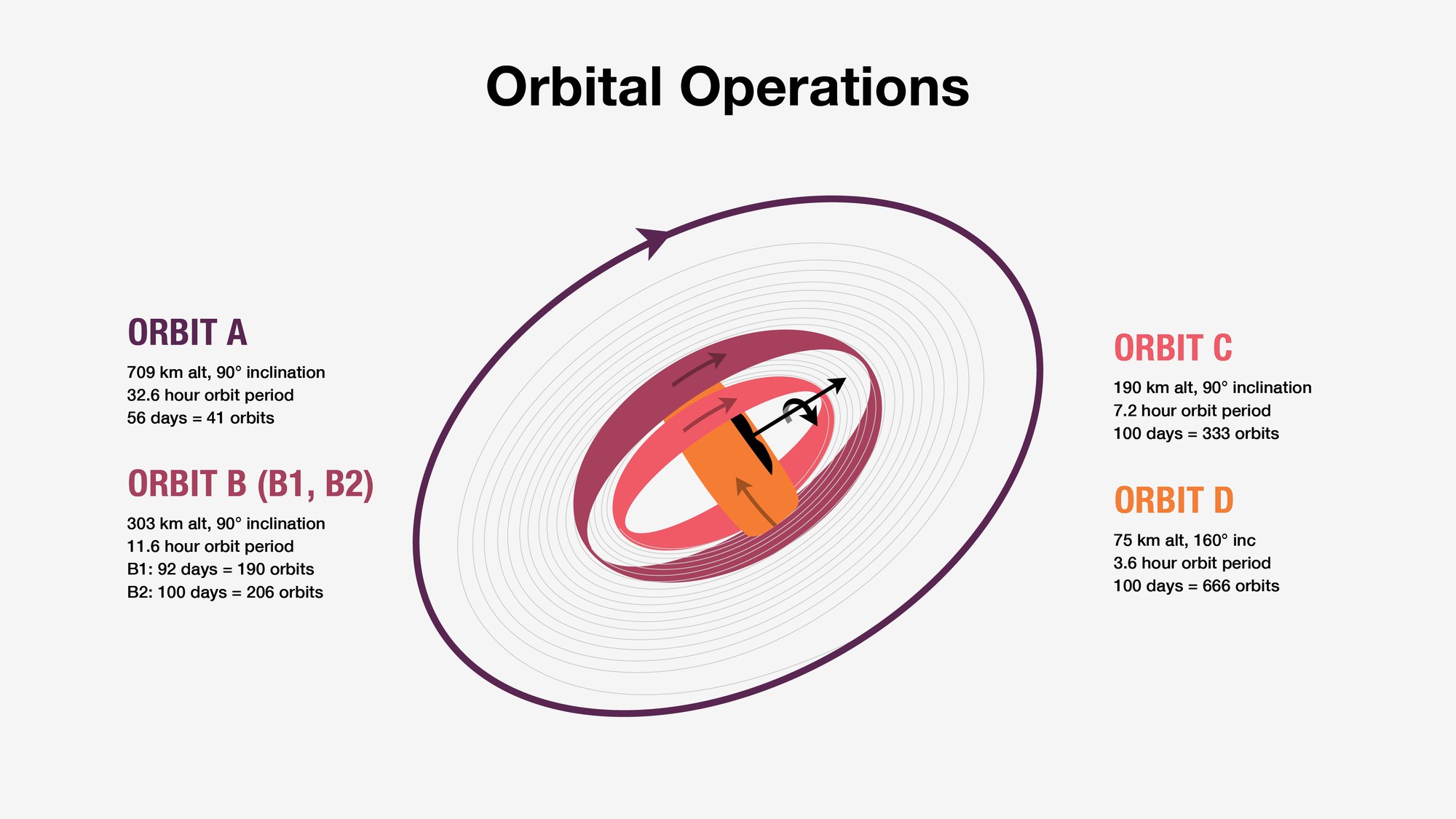 Orbital Operations

ORBIT A

709 km alt, 90° inclination
32.6 hour orbit period
56 days = 41 orbits

ORBIT B (B1, B2)

303 km alt, 90° inclination
11.6 hour orbit period
B1: 92 days = 190 orbits
B2: 100 days = 206 orbits

ORBIT C

190 km alt, 90° inclination
7.2 hour orbit period
100 days = 333 orbits

ORBIT D

75 km alt, 160° inc
3.6 hour orbit period
100 days = 666 orbits